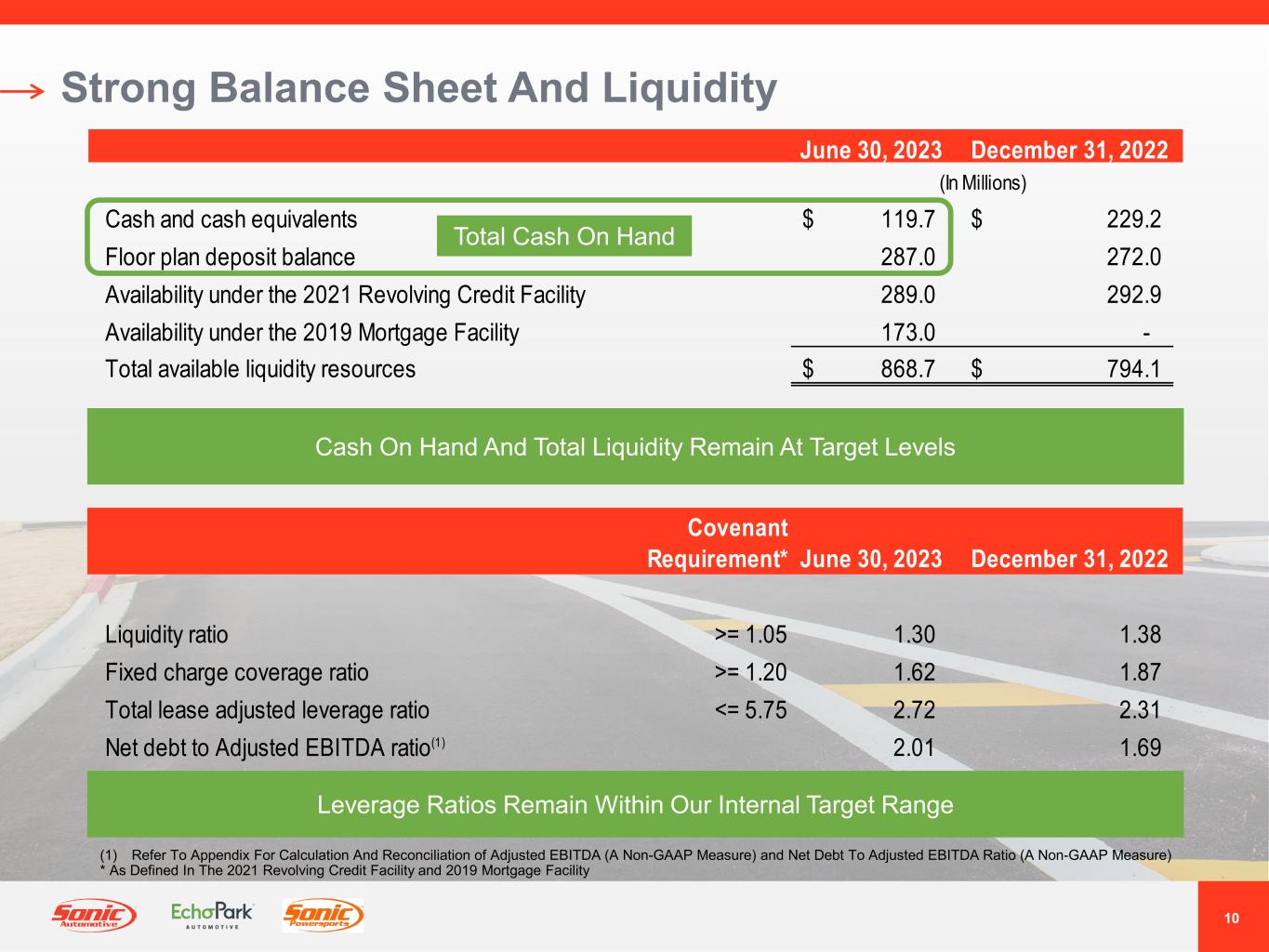 Strong Balance Sheet And Liquidity

| | June 30, 2023 | December 31, 2022 |
|---|---|---|
| | (In Millions) | |
| Cash and cash equivalents | $ 119.7 | $ 229.2 |
| Floor plan deposit balance | 287.0 | 272.0 |
| Availability under the 2021 Revolving Credit Facility | 289.0 | 292.9 |
| Availability under the 2019 Mortgage Facility | 173.0 | - |
| Total available liquidity resources | $ 868.7 | $ 794.1 |

Total Cash On Hand

Cash On Hand And Total Liquidity Remain At Target Levels

| | Covenant Requirement* | June 30, 2023 | December 31, 2022 |
|---|---|---|---|
| Liquidity ratio | >= 1.05 | 1.30 | 1.38 |
| Fixed charge coverage ratio | >= 1.20 | 1.62 | 1.87 |
| Total lease adjusted leverage ratio | <= 5.75 | 2.72 | 2.31 |
| Net debt to Adjusted EBITDA ratio$^{(1)}$ | | 2.01 | 1.69 |

Leverage Ratios Remain Within Our Internal Target Range

(1) Refer To Appendix For Calculation And Reconciliation of Adjusted EBITDA (A Non-GAAP Measure) and Net Debt To Adjusted EBITDA Ratio (A Non-GAAP Measure)
* As Defined In The 2021 Revolving Credit Facility and 2019 Mortgage Facility

Sonic Automotive EchoPark AUTOMOTIVE Sonic Powersports

10